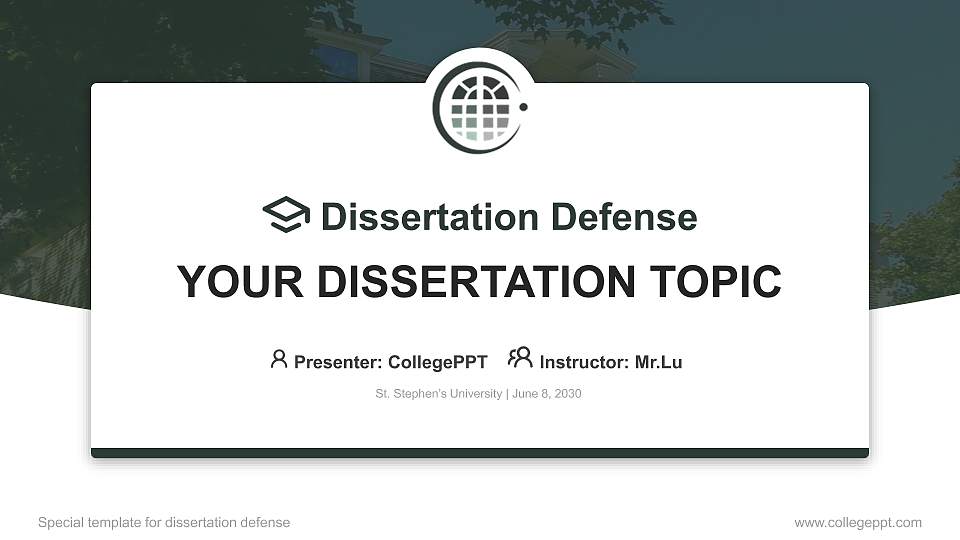 Dissertation Defense

YOUR DISSERTATION TOPIC

Presenter: CollegePPT Instructor: Mr.Lu

St. Stephen's University | June 8, 2030

Special template for dissertation defense

www.collegeppt.com